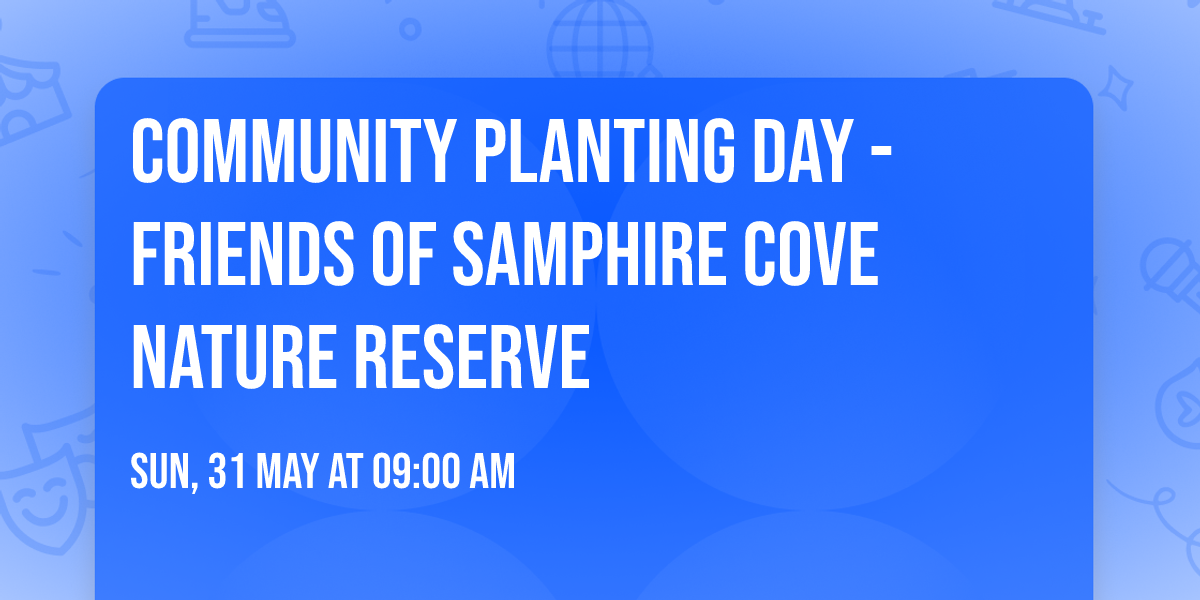 COMMUNITY PLANTING DAY - FRIENDS OF SAMPHIRE COVE NATURE RESERVE

SUN, 31 MAY AT 09:00 AM